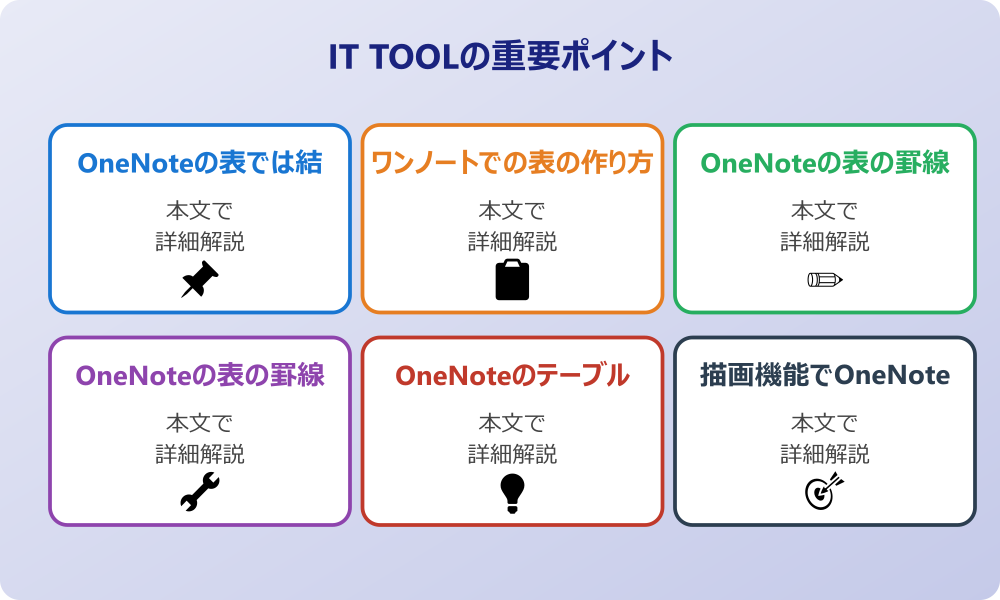 IT TOOLの重要ポイント

OneNoteの表では結

本文で
詳細解説

ワンノートでの表の作り方

本文で
詳細解説

OneNoteの表の罫線

本文で
詳細解説

OneNoteの表の罫線

本文で
詳細解説

OneNoteのテーブル

本文で
詳細解説

描画機能でOneNote

本文で
詳細解説